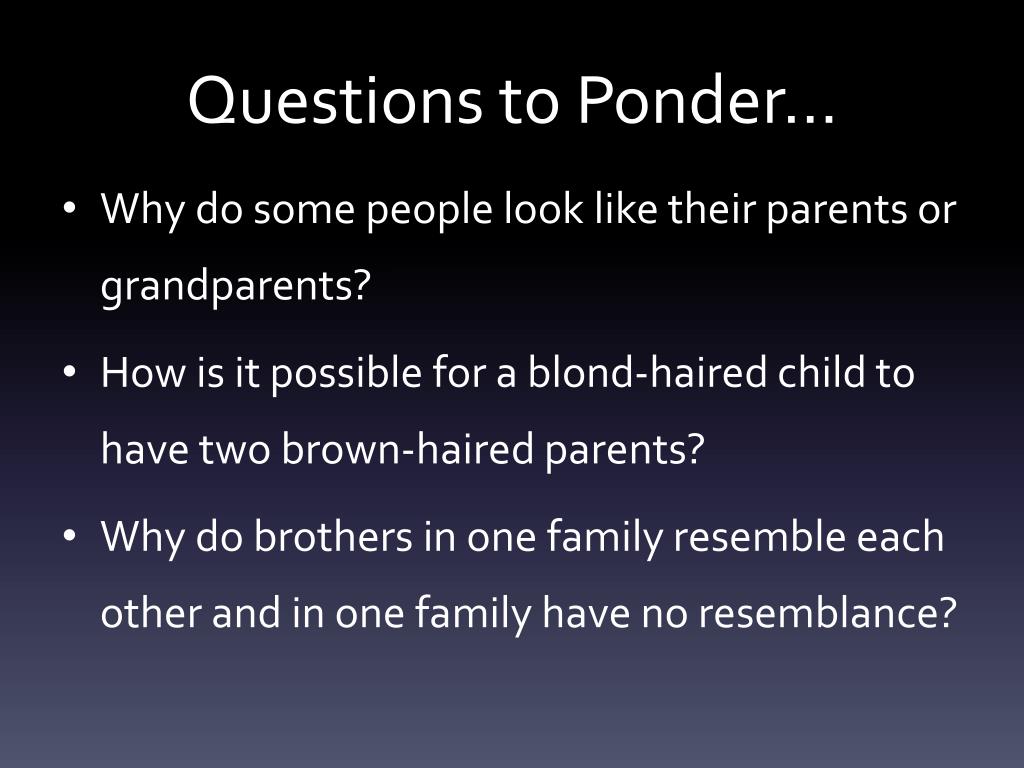 Questions to Ponder…

• Why do some people look like their parents or grandparents?

• How is it possible for a blond-haired child to have two brown-haired parents?

• Why do brothers in one family resemble each other and in one family have no resemblance?